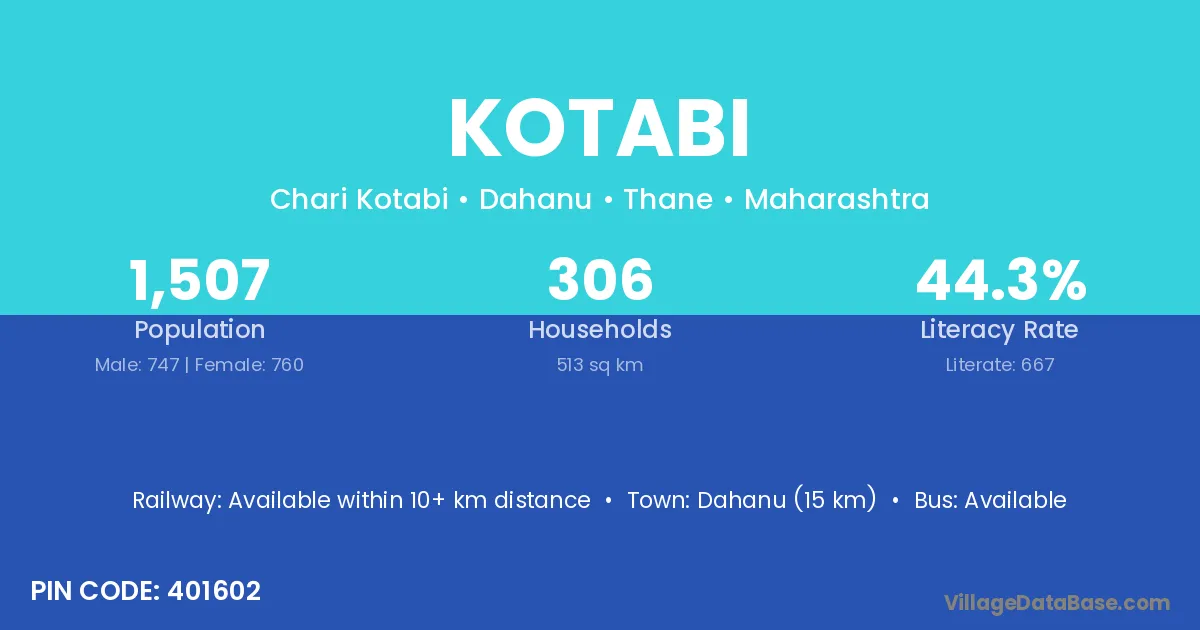 KOTABI

Chari Kotabi • Dahanu • Thane • Maharashtra

1,507
Population
Male: 747 | Female: 760

306
Households
513 sq km

44.3%
Literacy Rate
Literate: 667

Railway: Available within 10+ km distance • Town: Dahanu (15 km) • Bus: Available

PIN CODE: 401602

VillageDataBase.com